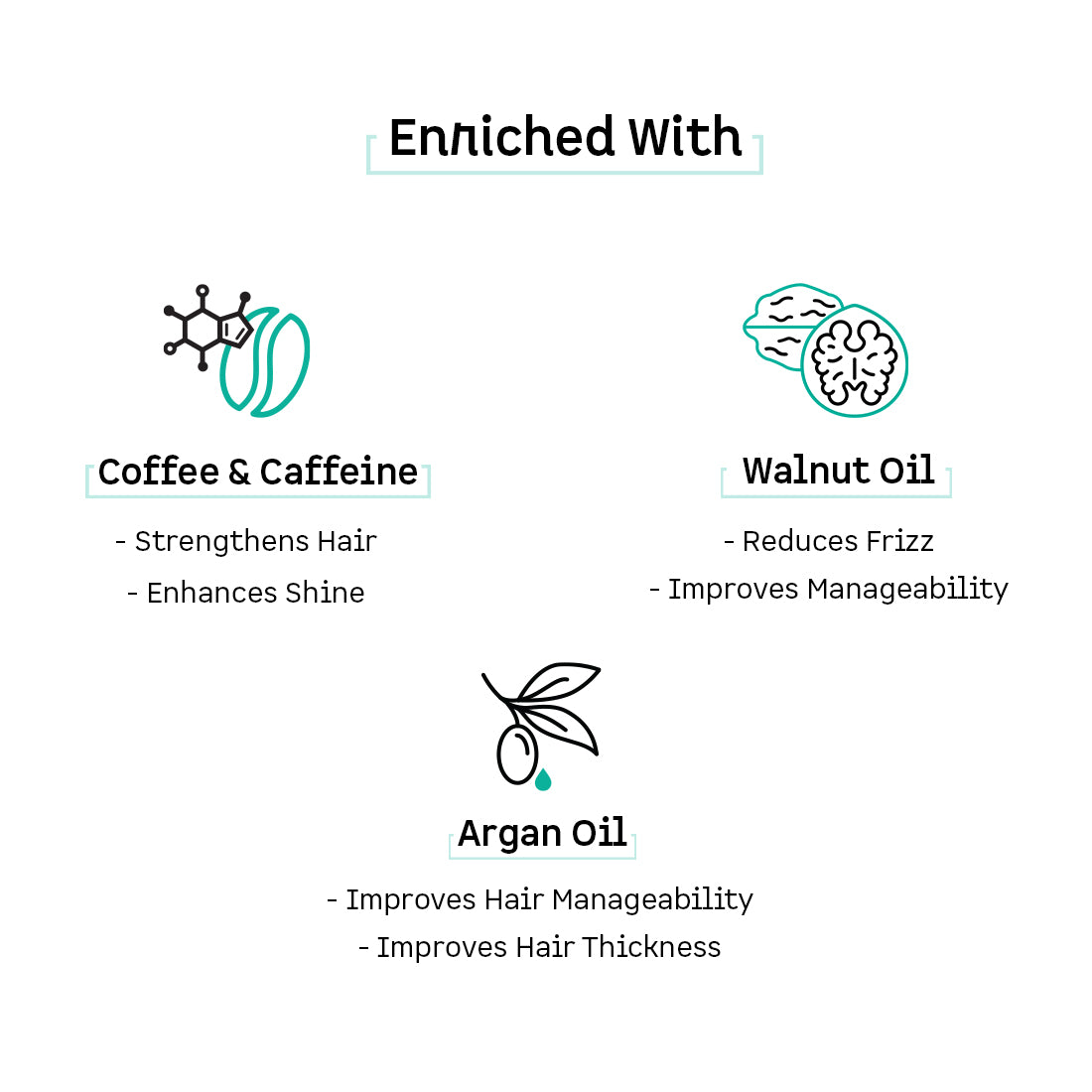 Enriched With

Coffee & Caffeine

- Strengthens Hair

- Enhances Shine

Walnut Oil

- Reduces Frizz

- Improves Manageability

Argan Oil

- Improves Hair Manageability

- Improves Hair Thickness